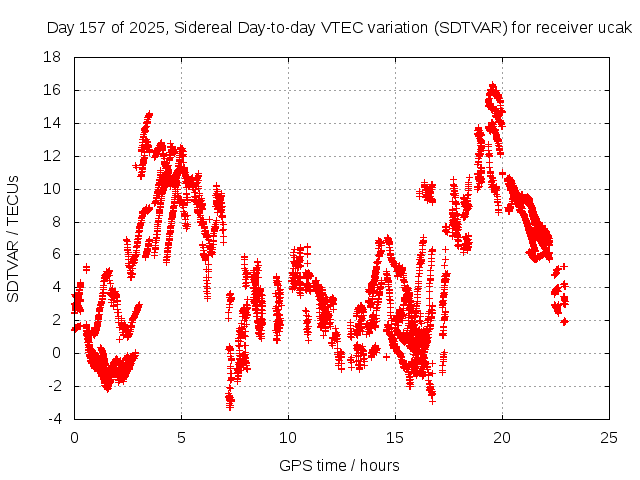 Day 157 of 2025, Sidereal Day-to-day VTEC variation (SDTVAR) for receiver ucak

SDTVAR / TECUs

18
16
14
12
10
8
6
4
2
0
-2
-4

0
5
10
15
20
25

GPS time / hours